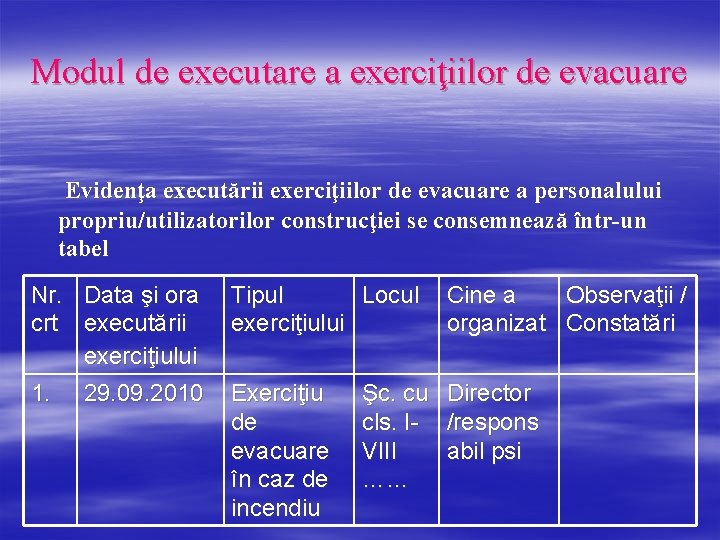 Modul de executare a exerciţiilor de evacuare

Evidenţa executării exerciţiilor de evacuare a personalului propriu/utilizatorilor construcţiei se consemnează într-un tabel

| Nr. crt | Data şi ora executării exerciţiului | Tipul exerciţiului | Locul | Cine a organizat | Observaţii / Constatări |
|---|---|---|---|---|---|
| 1. | 29.09.2010 | Exerciţiu de evacuare în caz de incendiu | Şc. cu cls. I-VIII …… | Director /responsabil psi | |